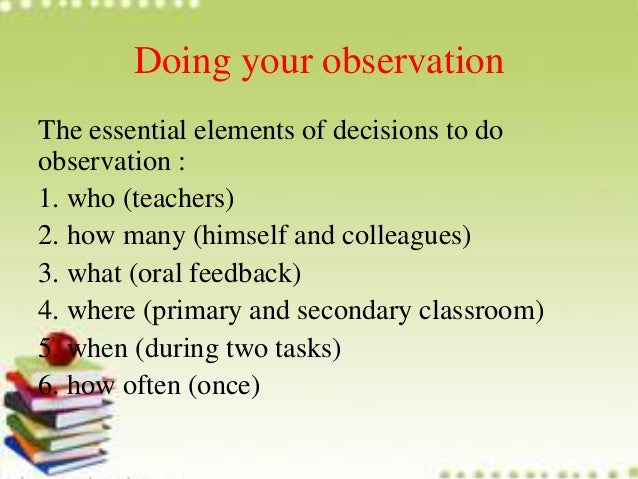 Doing your observation

The essential elements of decisions to do observation :

1. who (teachers)
2. how many (himself and colleagues)
3. what (oral feedback)
4. where (primary and secondary classroom)
5. when (during two tasks)
6. how often (once)